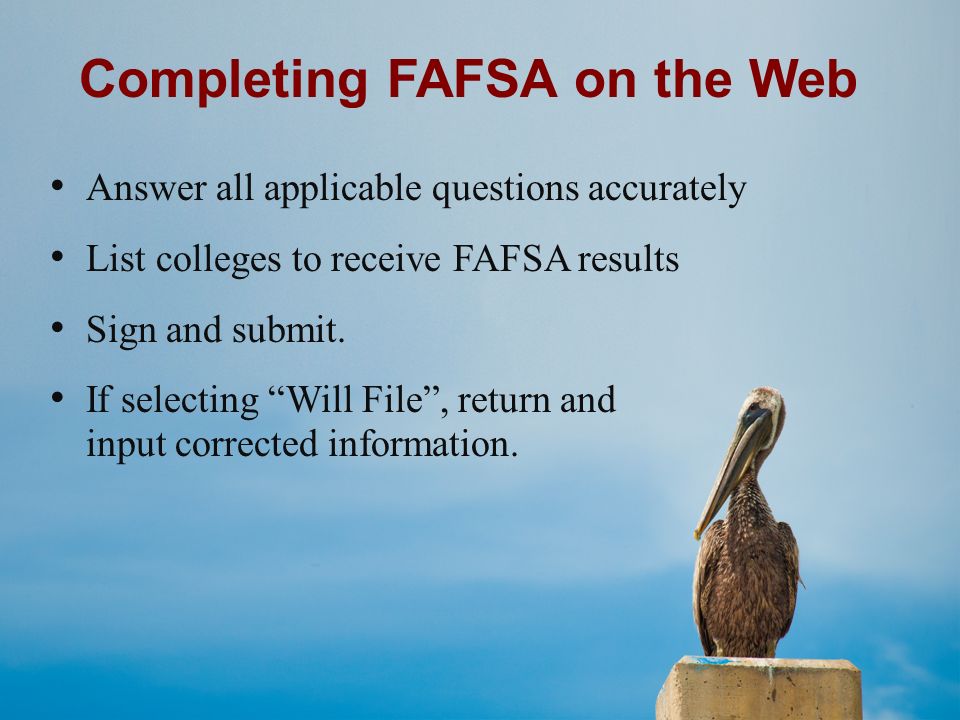 Completing FAFSA on the Web

• Answer all applicable questions accurately
• List colleges to receive FAFSA results
• Sign and submit.
• If selecting “Will File”, return and input corrected information.